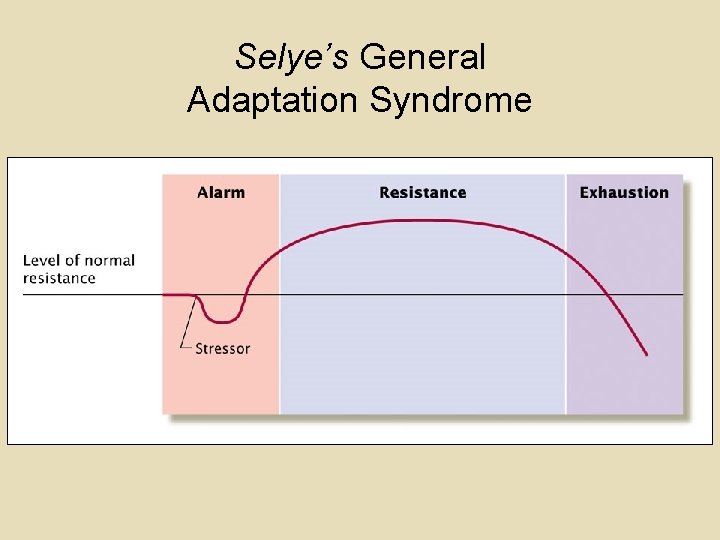 Selye's General Adaptation Syndrome

Alarm

Resistance

Exhaustion

Level of normal resistance

Stressor